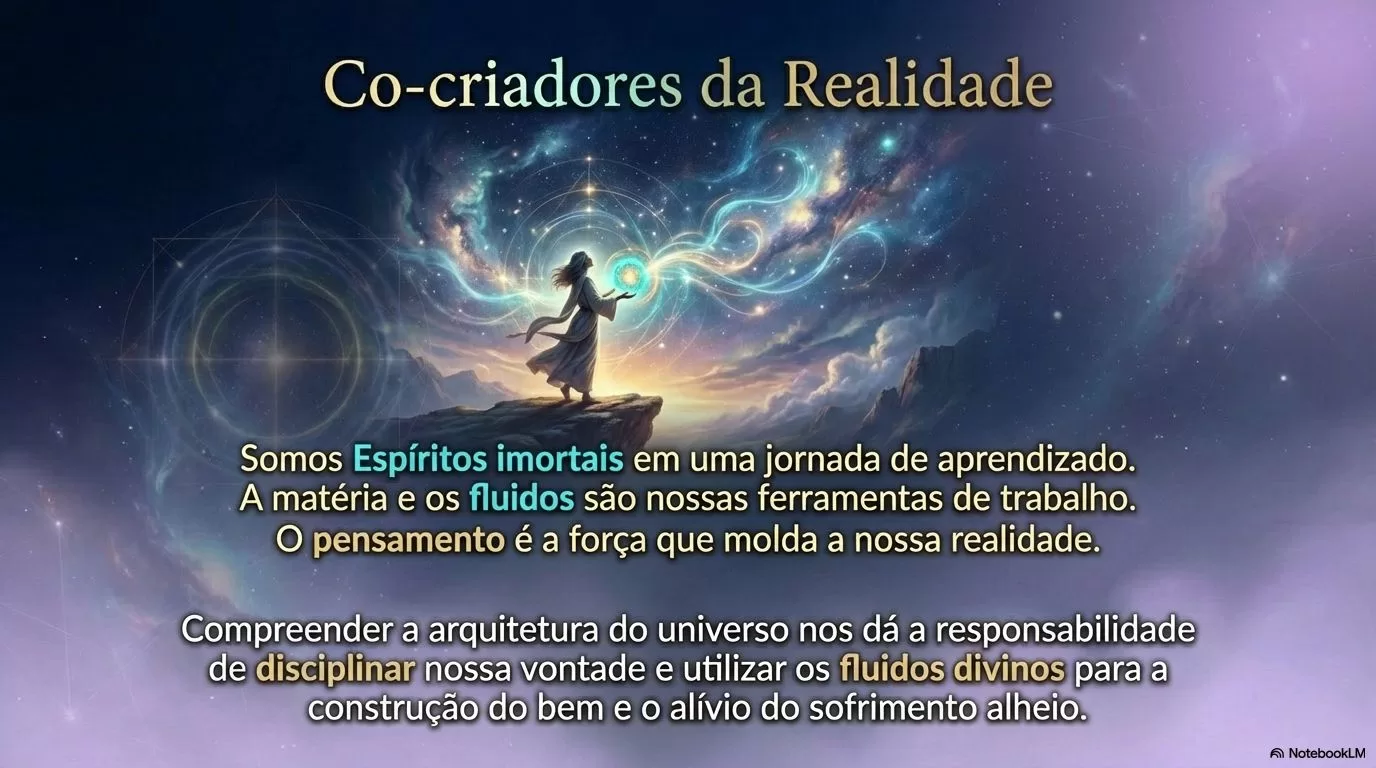 Co-criadores da Realidade

Somos Espíritos imortais em uma jornada de aprendizado.
A matéria e os fluidos são nossas ferramentas de trabalho.
O pensamento é a força que molda a nossa realidade.

Compreender a arquitetura do universo nos dá a responsabilidade de disciplinar nossa vontade e utilizar os fluidos divinos para a construção do bem e o alívio do sofrimento alheio.

NotebookLM